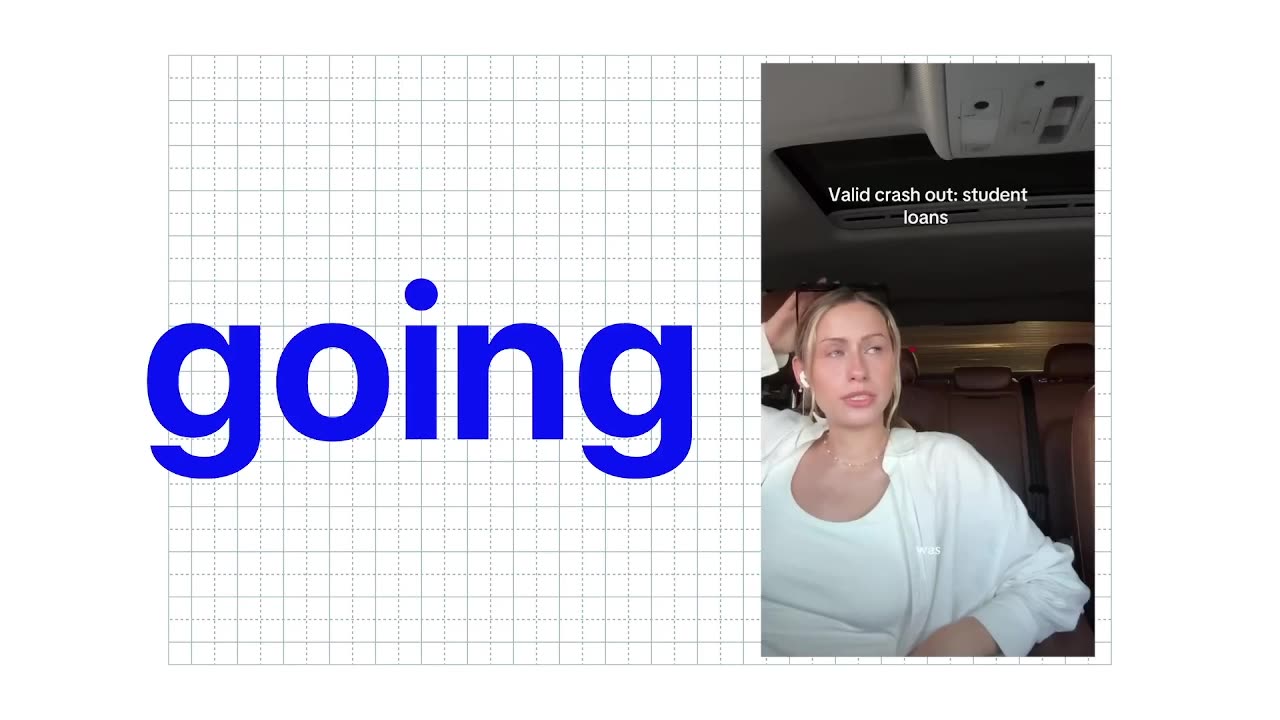 going

Valid crash out: student loans

was